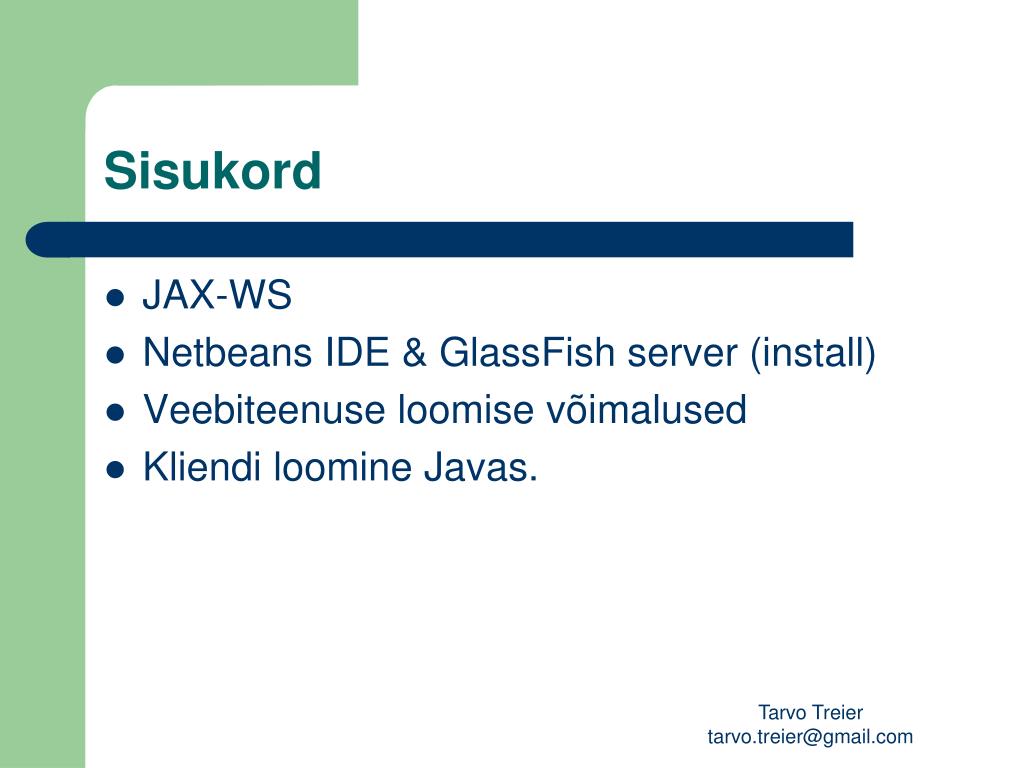 Sisukord

- JAX-WS
- Netbeans IDE & GlassFish server (install)
- Veebiteenuse loomise võimalused
- Kliendi loomine Javas.

Tarvo Treier
tarvo.treier@gmail.com